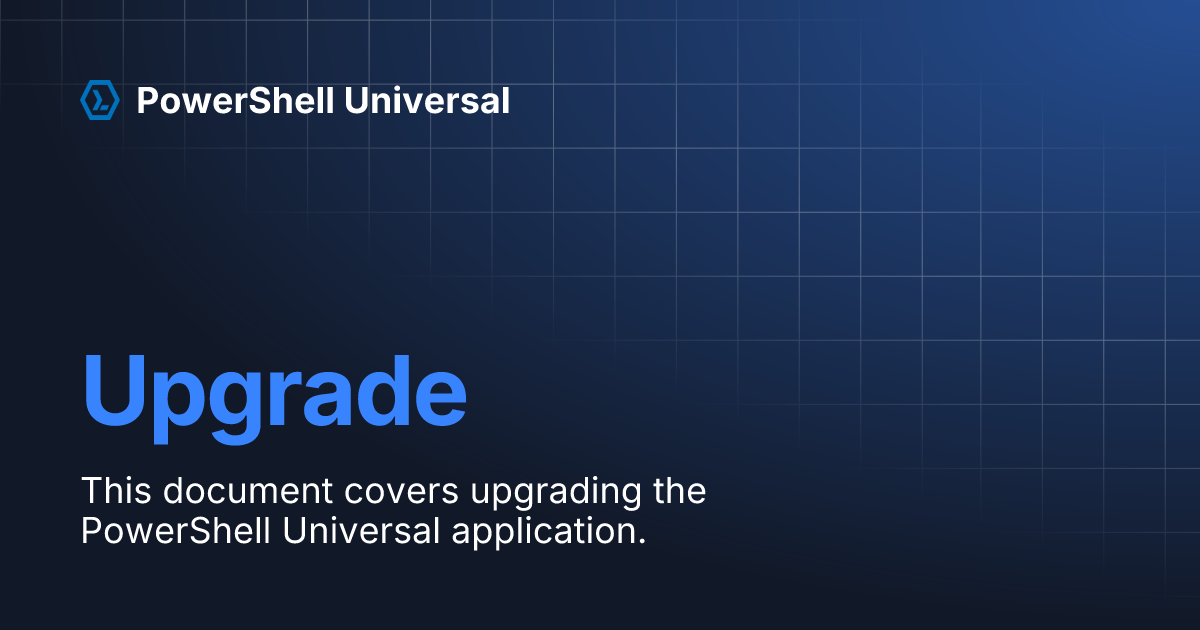 PowerShell Universal

Upgrade

This document covers upgrading the PowerShell Universal application.